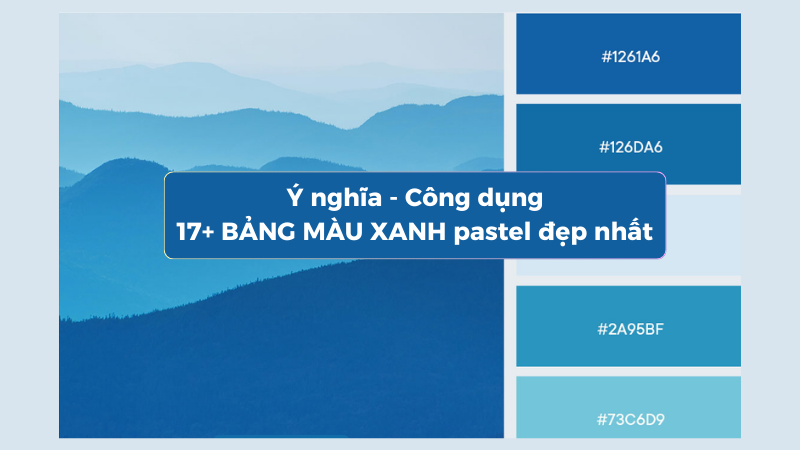 #1261A6

#126DA6

Ý nghĩa - Công dụng
17+ BẢNG MÀU XANH pastel đẹp nhất

#2A95BF

#73C6D9